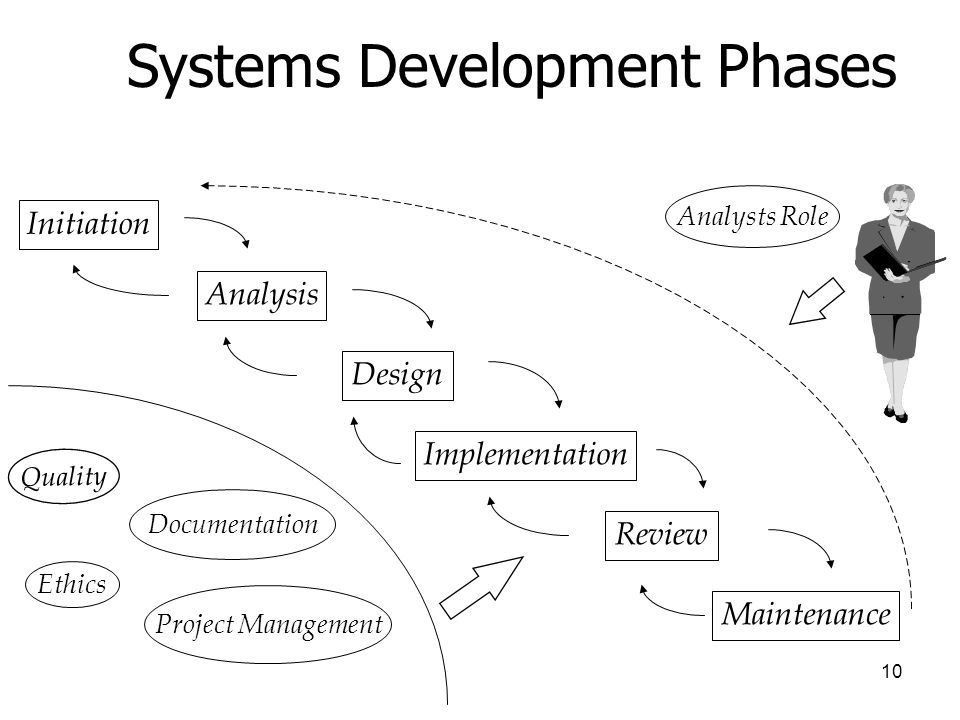 Systems Development Phases

Initiation

Analysis

Design

Implementation

Review

Maintenance

Analysts Role

Quality

Documentation

Ethics

Project Management

10